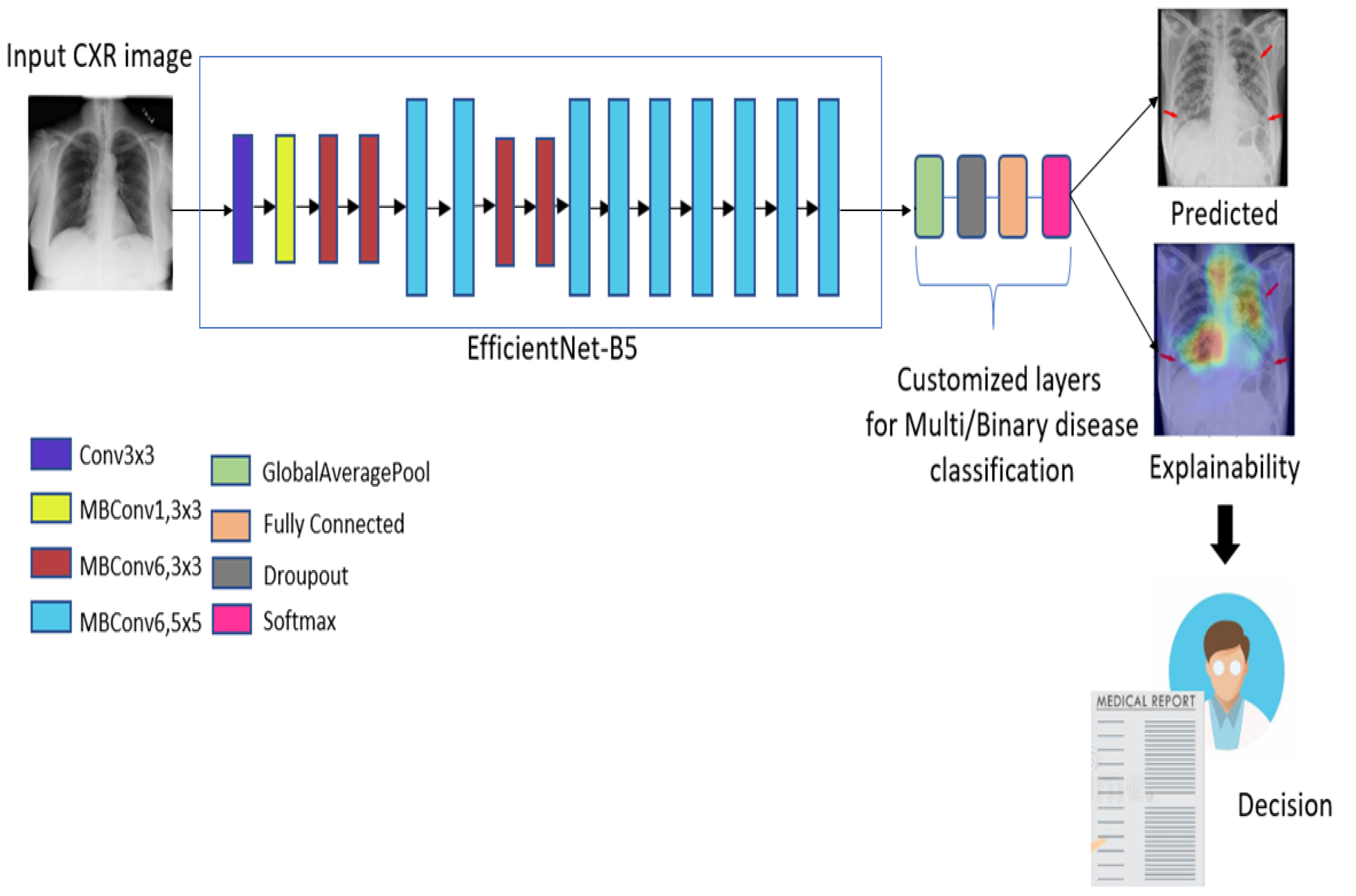 Input CXR image

EfficientNet-B5

Customized layers for Multi/Binary disease classification

Predicted

Explainability

Conv3x3

MBConv1,3x3

MBConv6,3x3

MBConv6,5x5

GlobalAveragePool

Fully Connected

Droupout

Softmax

MEDICAL REPORT

Decision